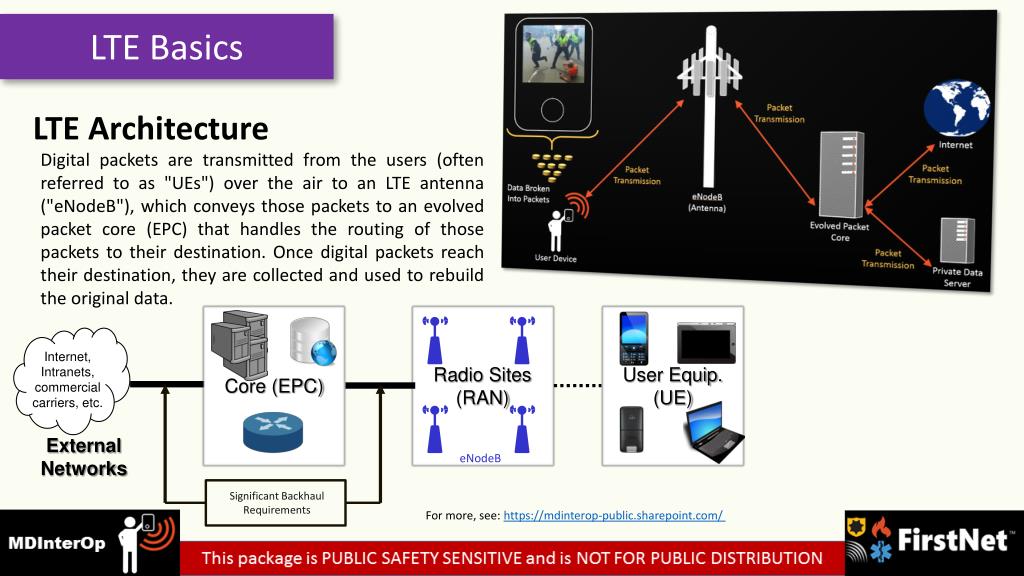 LTE Basics

LTE Architecture

Digital packets are transmitted from the users (often referred to as "UEs") over the air to an LTE antenna ("eNodeB"), which conveys those packets to an evolved packet core (EPC) that handles the routing of those packets to their destination. Once digital packets reach their destination, they are collected and used to rebuild the original data.

Data Broken Into Packets

User Device

Packet Transmission

eNodeB (Antenna)

Packet Transmission

Evolved Packet Core

Packet Transmission

Internet

Packet Transmission

Private Data Server

Internet, Intranets, commercial carriers, etc.

External Networks

Core (EPC)

Radio Sites (RAN)

eNodeB

User Equip. (UE)

Significant Backhaul Requirements

For more, see: https://mdinterop-public.sharepoint.com/

MDInterOp

This package is PUBLIC SAFETY SENSITIVE and is NOT FOR PUBLIC DISTRIBUTION

FirstNet